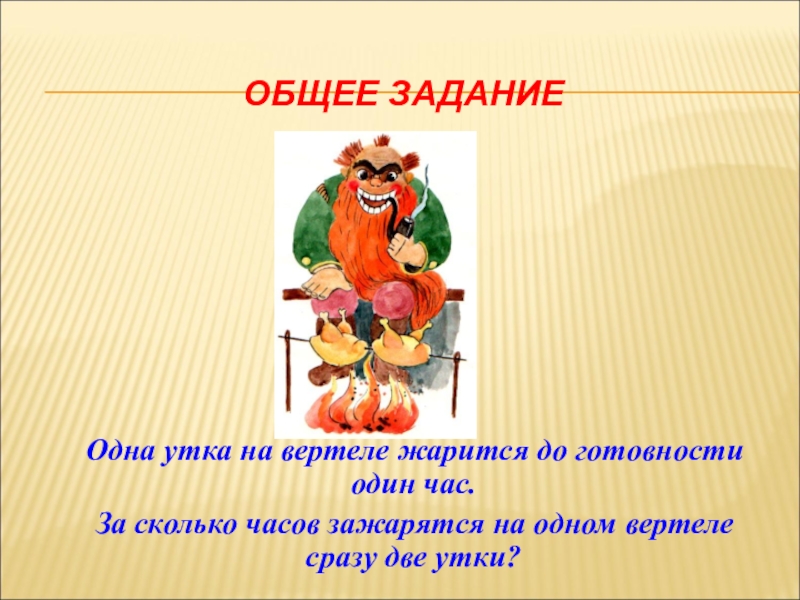 ОБЩЕЕ ЗАДАНИЕ

Одна утка на вертеле жарится до готовности один час.

За сколько часов зажарятся на одном вертеле сразу две утки?